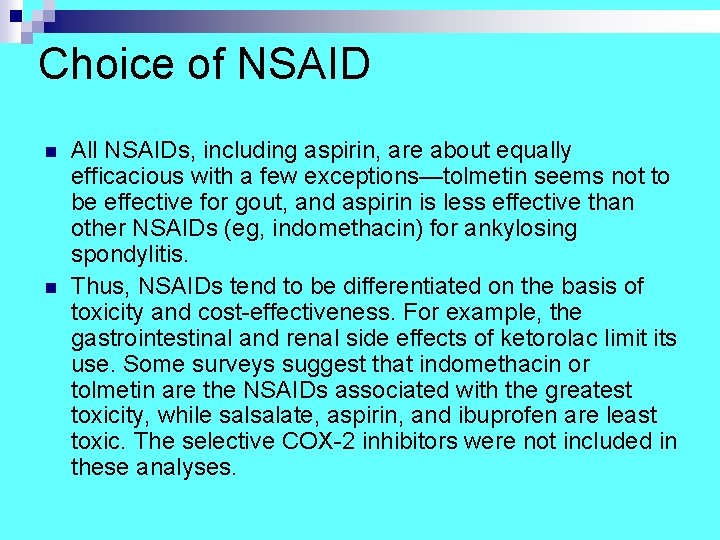 Choice of NSAID

All NSAIDs, including aspirin, are about equally efficacious with a few exceptions—tolmetin seems not to be effective for gout, and aspirin is less effective than other NSAIDs (eg, indomethacin) for ankylosing spondylitis.

Thus, NSAIDs tend to be differentiated on the basis of toxicity and cost-effectiveness. For example, the gastrointestinal and renal side effects of ketorolac limit its use. Some surveys suggest that indomethacin or tolmetin are the NSAIDs associated with the greatest toxicity, while salsalate, aspirin, and ibuprofen are least toxic. The selective COX-2 inhibitors were not included in these analyses.